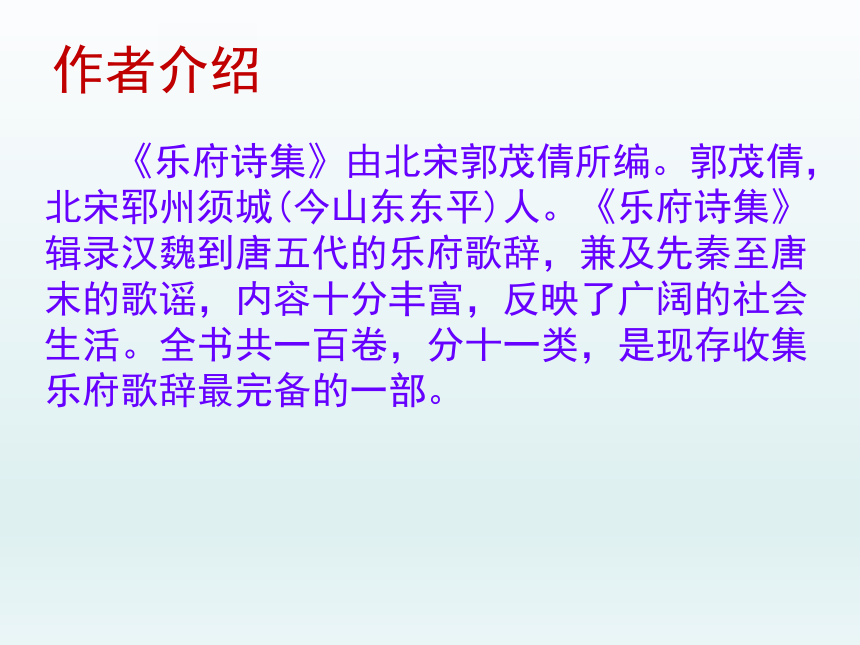 作者介绍

《乐府诗集》由北宋郭茂倩所编。郭茂倩，北宋郓州须城（今山东东平）人。《乐府诗集》辑录汉魏到唐五代的乐府歌辞，兼及先秦至唐末的歌谣，内容十分丰富，反映了广阔的社会生活。全书共一百卷，分十一类，是现存收集乐府歌辞最完备的一部。